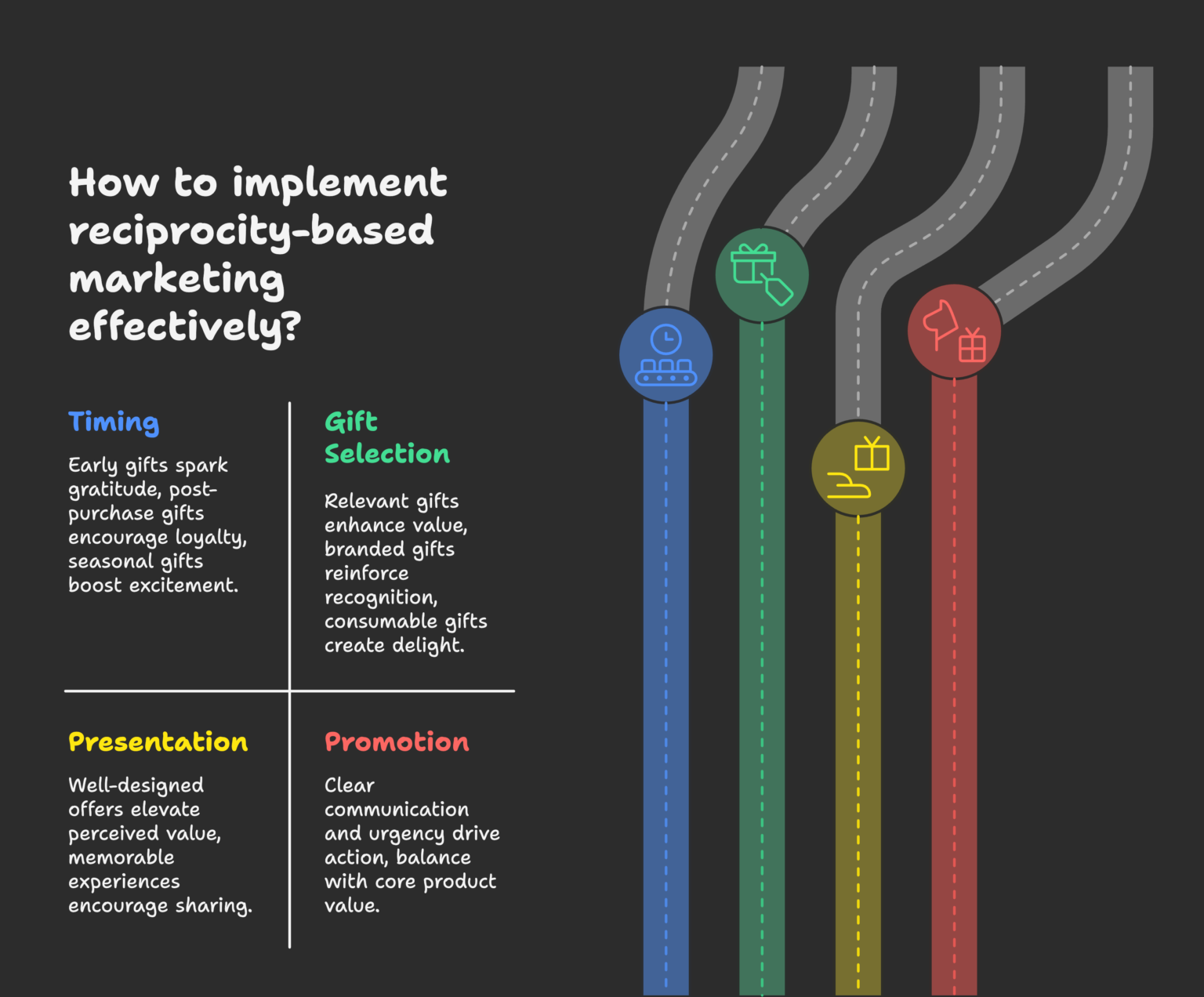 How to implement reciprocity-based marketing effectively?

Timing

Early gifts spark gratitude, post-purchase gifts encourage loyalty, seasonal gifts boost excitement.

Gift Selection

Relevant gifts enhance value, branded gifts reinforce recognition, consumable gifts create delight.

Presentation

Well-designed offers elevate perceived value, memorable experiences encourage sharing.

Promotion

Clear communication and urgency drive action, balance with core product value.